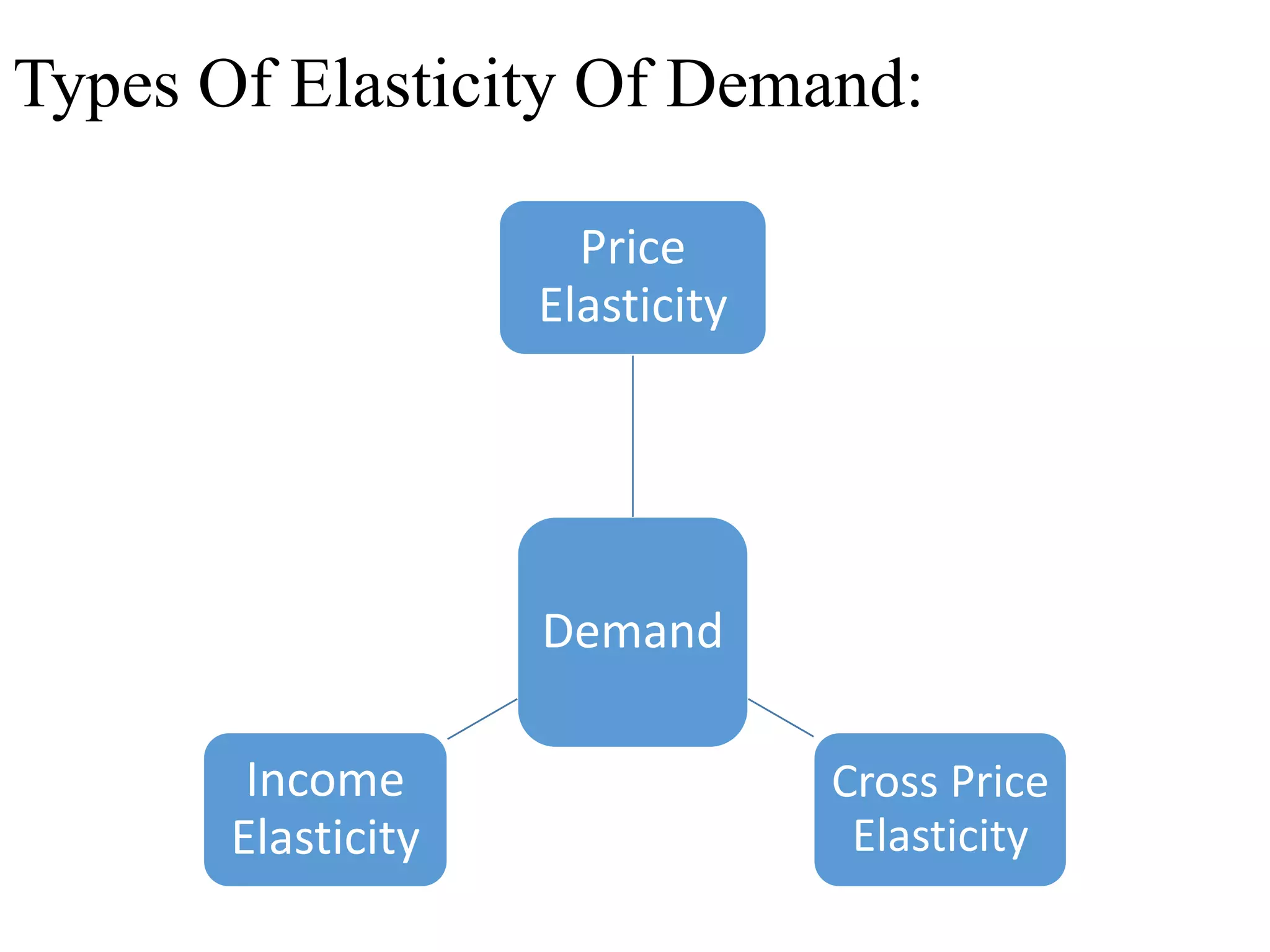 Types Of Elasticity Of Demand:

Price Elasticity

Demand

Income Elasticity

Cross Price Elasticity